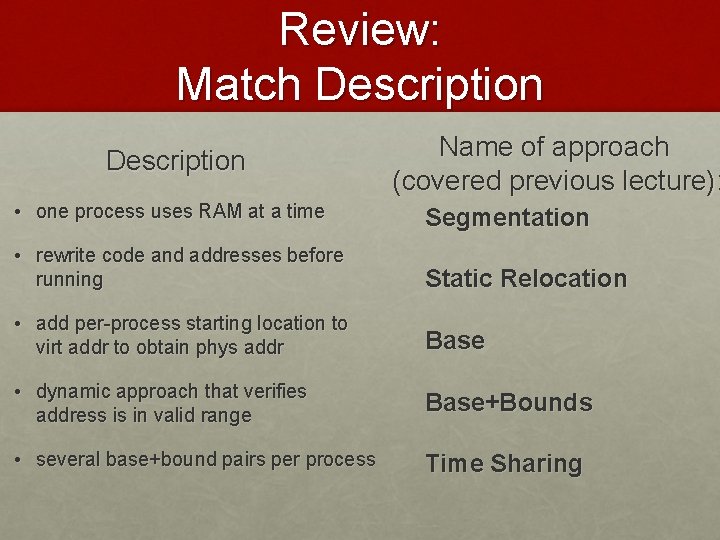 Review:
Match Description

Description

• one process uses RAM at a time

• rewrite code and addresses before running

• add per-process starting location to virt addr to obtain phys addr

• dynamic approach that verifies address is in valid range

• several base+bound pairs per process

Name of approach (covered previous lecture):

Segmentation

Static Relocation

Base

Base+Bounds

Time Sharing